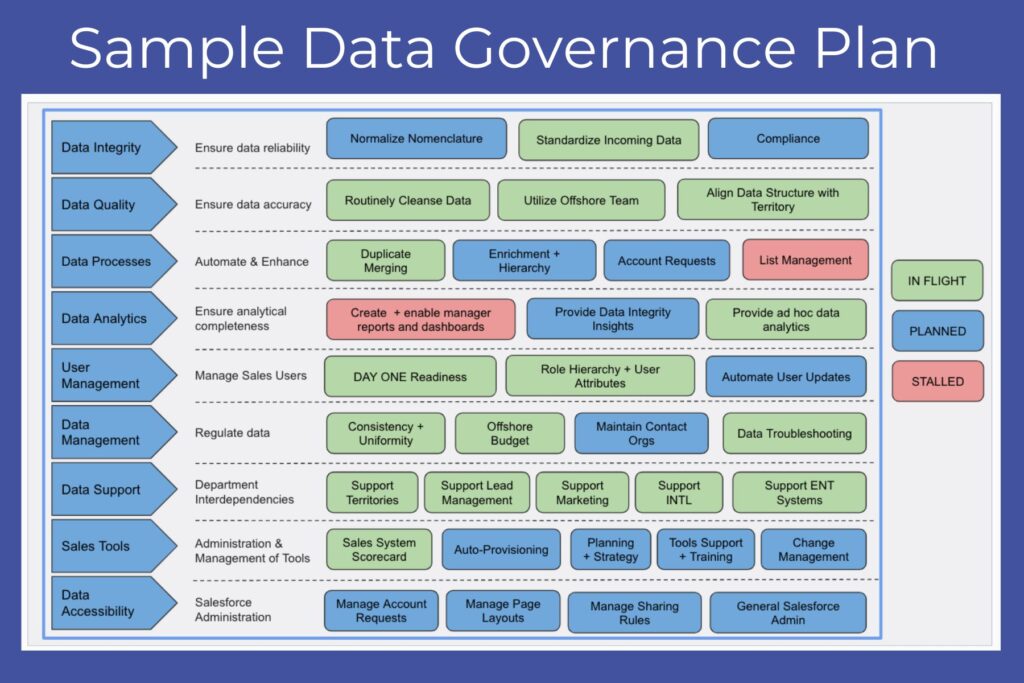 Sample Data Governance Plan

Data Integrity
Ensure data reliability
Normalize Nomenclature
Standardize Incoming Data
Compliance

Data Quality
Ensure data accuracy
Routinely Cleanse Data
Utilize Offshore Team
Align Data Structure with Territory

Data Processes
Automate & Enhance
Duplicate Merging
Enrichment + Hierarchy
Account Requests
List Management

Data Analytics
Ensure analytical completeness
Create + enable manager reports and dashboards
Provide Data Integrity Insights
Provide ad hoc data analytics

User Management
Manage Sales Users
DAY ONE Readiness
Role Hierarchy + User Attributes
Automate User Updates

Data Management
Regulate data
Consistency + Uniformity
Offshore Budget
Maintain Contact Orgs
Data Troubleshooting

Data Support
Department Interdependencies
Support Territories
Support Lead Management
Support Marketing
Support INTL
Support ENT Systems

Sales Tools
Administration & Management of Tools
Sales System Scorecard
Auto-Provisioning
Planning + Strategy
Tools Support + Training
Change Management

Data Accessibility
Salesforce Administration
Manage Account Requests
Manage Page Layouts
Manage Sharing Rules
General Salesforce Admin

IN FLIGHT
PLANNED
STALLED